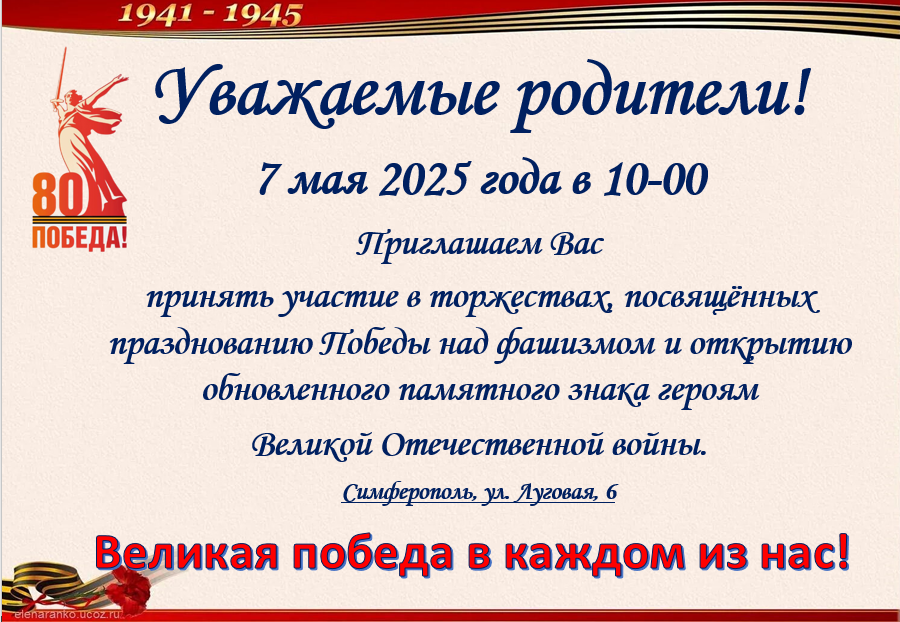 1941 - 1945

80
ПОБЕДА!

Уважаемые родители!

7 мая 2025 года в 10-00

Приглашаем Вас

принять участие в торжествах, посвящённых празднованию Победы над фашизмом и открытию обновленного памятного знака героям

Великой Отечественной войны.

Симферополь, ул. Луговая, 6

Великая победа в каждом из нас!

elenaranko.ucoz.ru